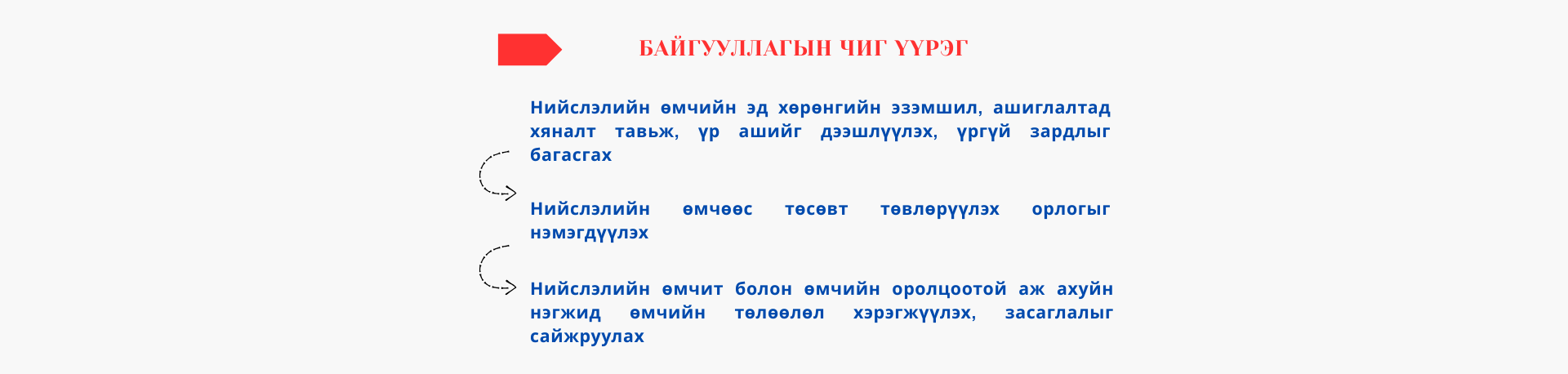 БАЙГУУЛЛАГЫН ЧИГ ҮҮРЭГ

Нийслэлийн өмчийн эд хөрөнгийн эзэмшил, ашиглалтад хяналт тавьж, үр ашийг дээшлүүлэх, үргүй зардлыг багасгах

Нийслэлийн өмчөөс төсөвт төвлөрүүлэх орлогыг нэмэгдүүлэх

Нийслэлийн өмчит болон өмчийн оролцоотой аж ахуйн нэгжид өмчийн төлөөлөл хэрэгжүүлэх, засаглалыг сайжруулах